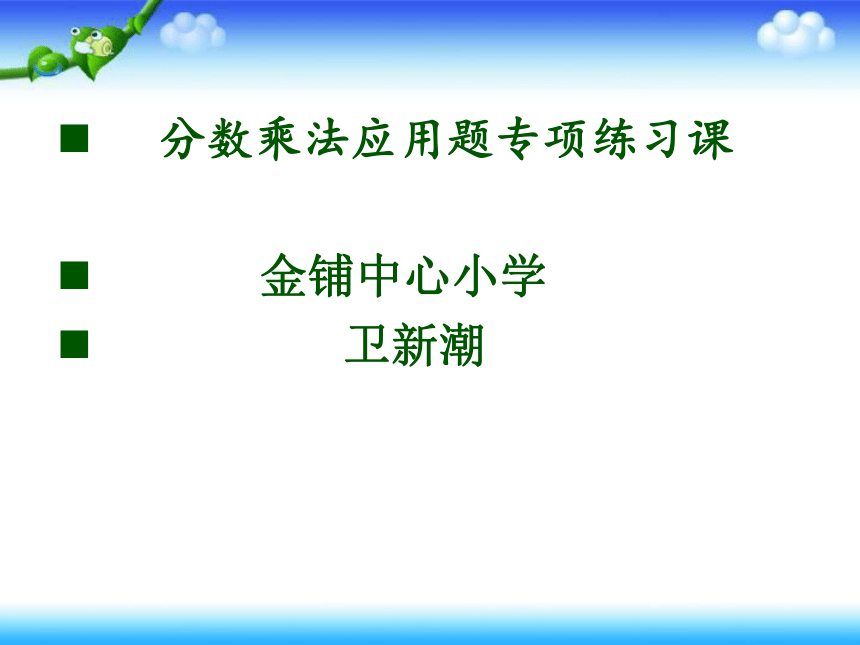 ■ 分数乘法应用题专项练习课

■ 金铺中心小学

■ 卫新潮